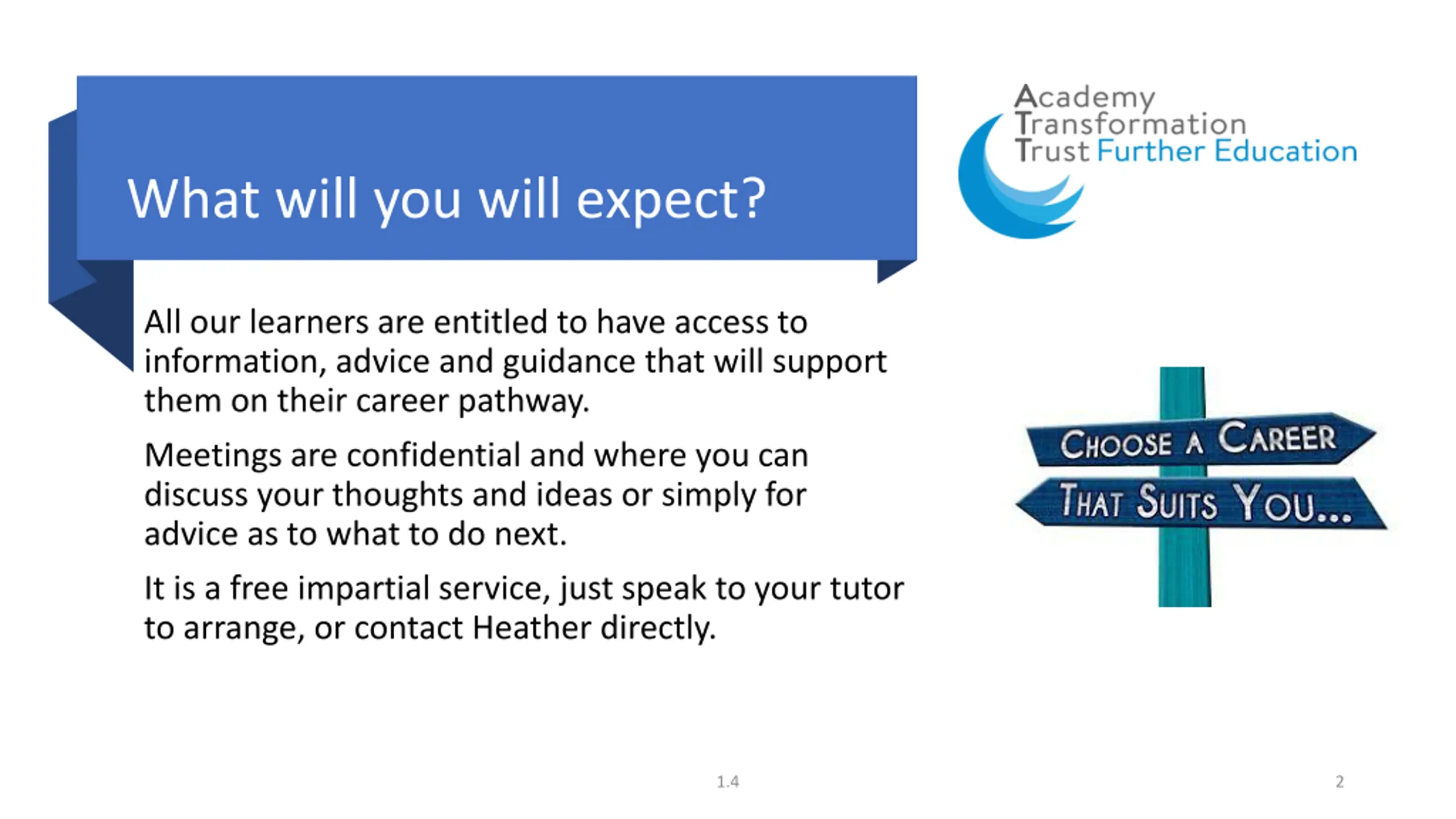 What will you will expect?

Academy Transformation Trust Further Education

All our learners are entitled to have access to information, advice and guidance that will support them on their career pathway.

Meetings are confidential and where you can discuss your thoughts and ideas or simply for advice as to what to do next.

It is a free impartial service, just speak to your tutor to arrange, or contact Heather directly.

CHOOSE A CAREER

THAT SUITS YOU...

1.4

2